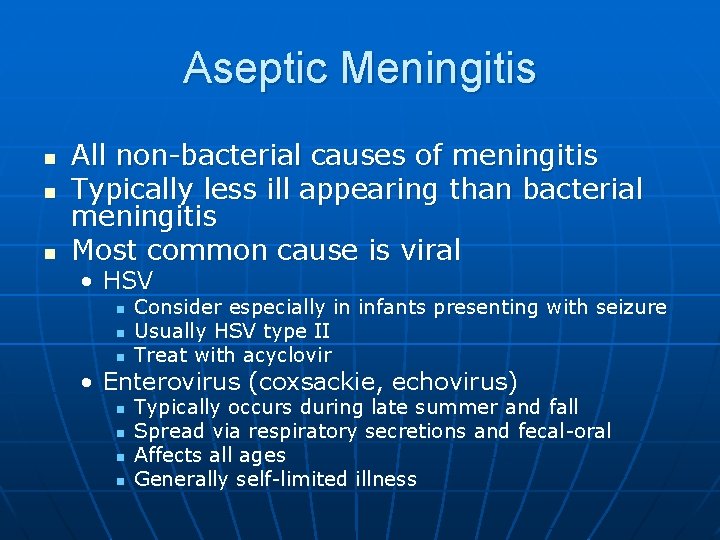 Aseptic Meningitis

- All non-bacterial causes of meningitis
- Typically less ill appearing than bacterial meningitis
- Most common cause is viral
  - HSV
    - Consider especially in infants presenting with seizure
    - Usually HSV type II
    - Treat with acyclovir
  - Enterovirus (coxsackie, echovirus)
    - Typically occurs during late summer and fall
    - Spread via respiratory secretions and fecal-oral
    - Affects all ages
    - Generally self-limited illness